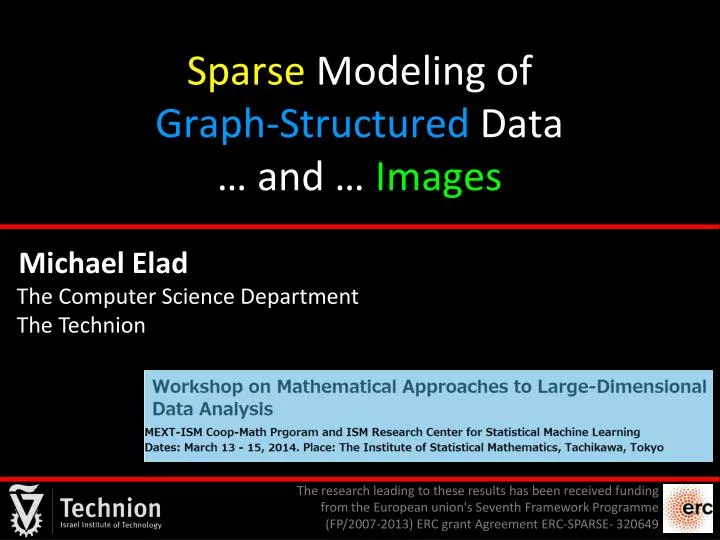 Sparse Modeling of Graph-Structured Data … and … Images

Michael Elad
The Computer Science Department
The Technion

Workshop on Mathematical Approaches to Large-Dimensional Data Analysis
MEXT-ISM Coop-Math Prgoram and ISM Research Center for Statistical Machine Learning
Dates: March 13 - 15, 2014. Place: The Institute of Statistical Mathematics, Tachikawa, Tokyo

Technion
Israel Institute of Technology

The research leading to these results has been received funding from the European union's Seventh Framework Programme (FP/2007-2013) ERC grant Agreement ERC-SPARSE- 320649

erc